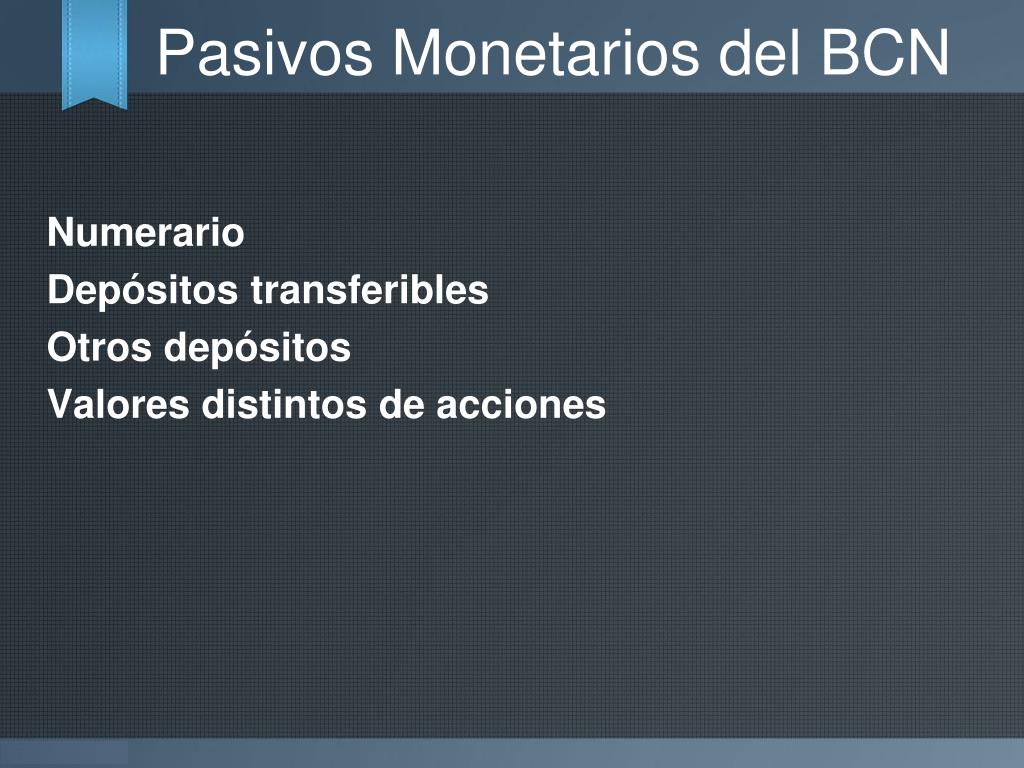 Pasivos Monetarios del BCN

Numerario
Depósitos transferibles
Otros depósitos
Valores distintos de acciones